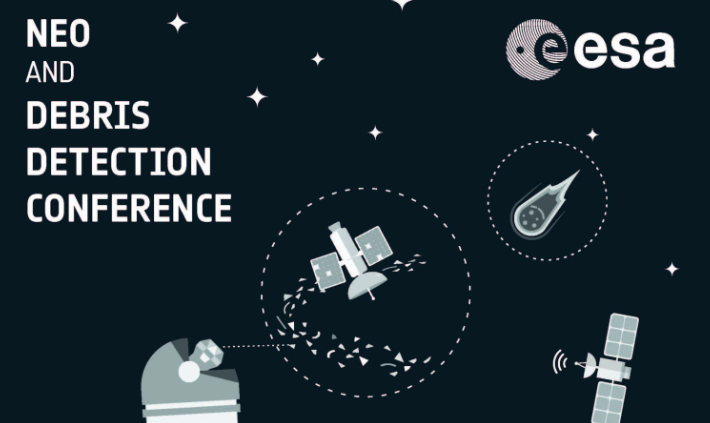 NEO
AND
DEBRIS
DETECTION
CONFERENCE

esa